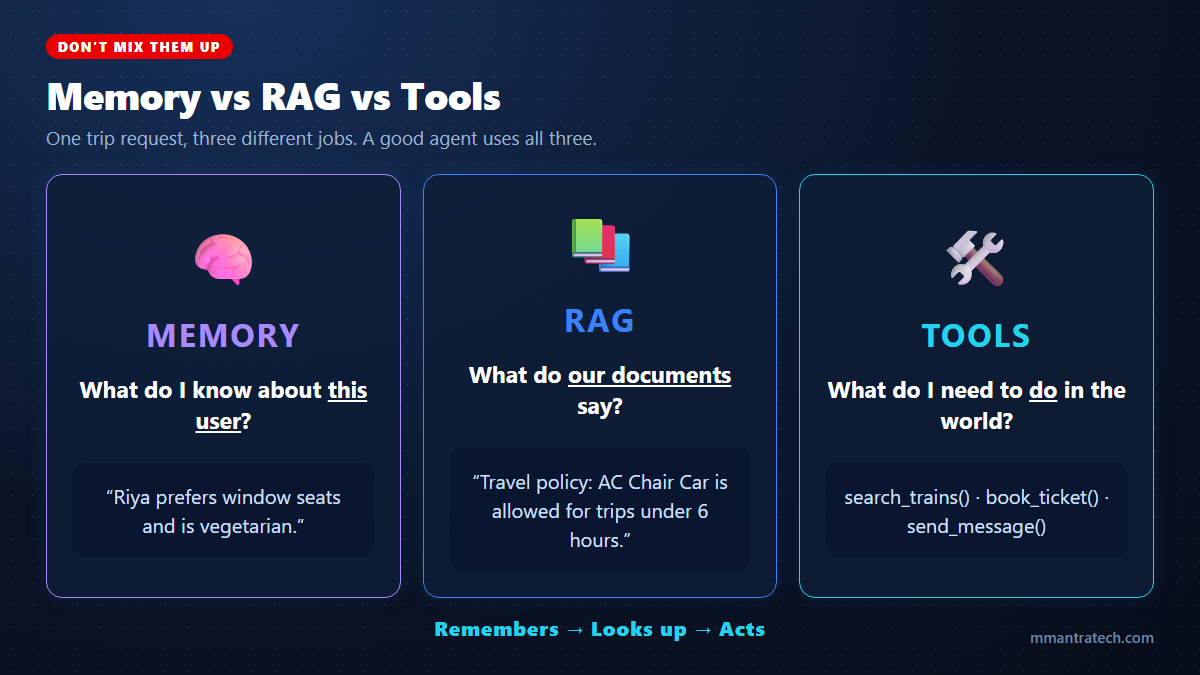 DON'T MIX THEM UP

Memory vs RAG vs Tools

One trip request, three different jobs. A good agent uses all three.

MEMORY

What do I know about this user?

"Riya prefers window seats and is vegetarian."

RAG

What do our documents say?

"Travel policy: AC Chair Car is allowed for trips under 6 hours."

TOOLS

What do I need to do in the world?

search_trains() · book_ticket() · send_message()

Remembers → Looks up → Acts

mmantratech.com